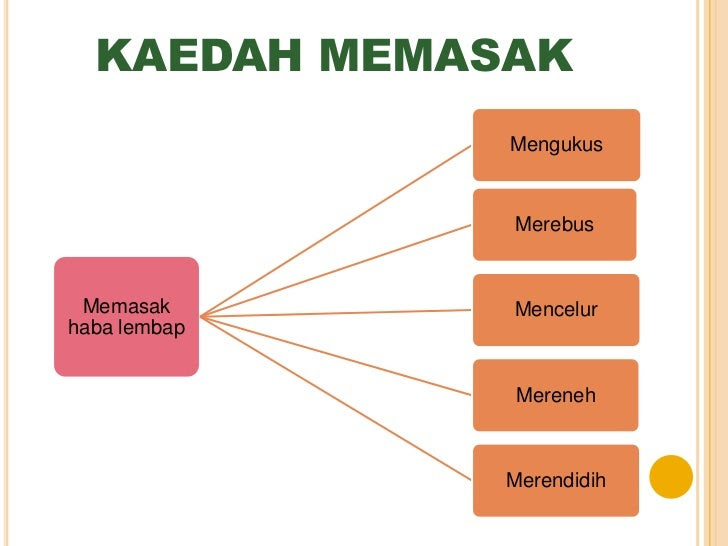 KAEDAH MEMASAK

Memasak haba lembap

Mengukus

Merebus

Mencelur

Mereneh

Merendidih